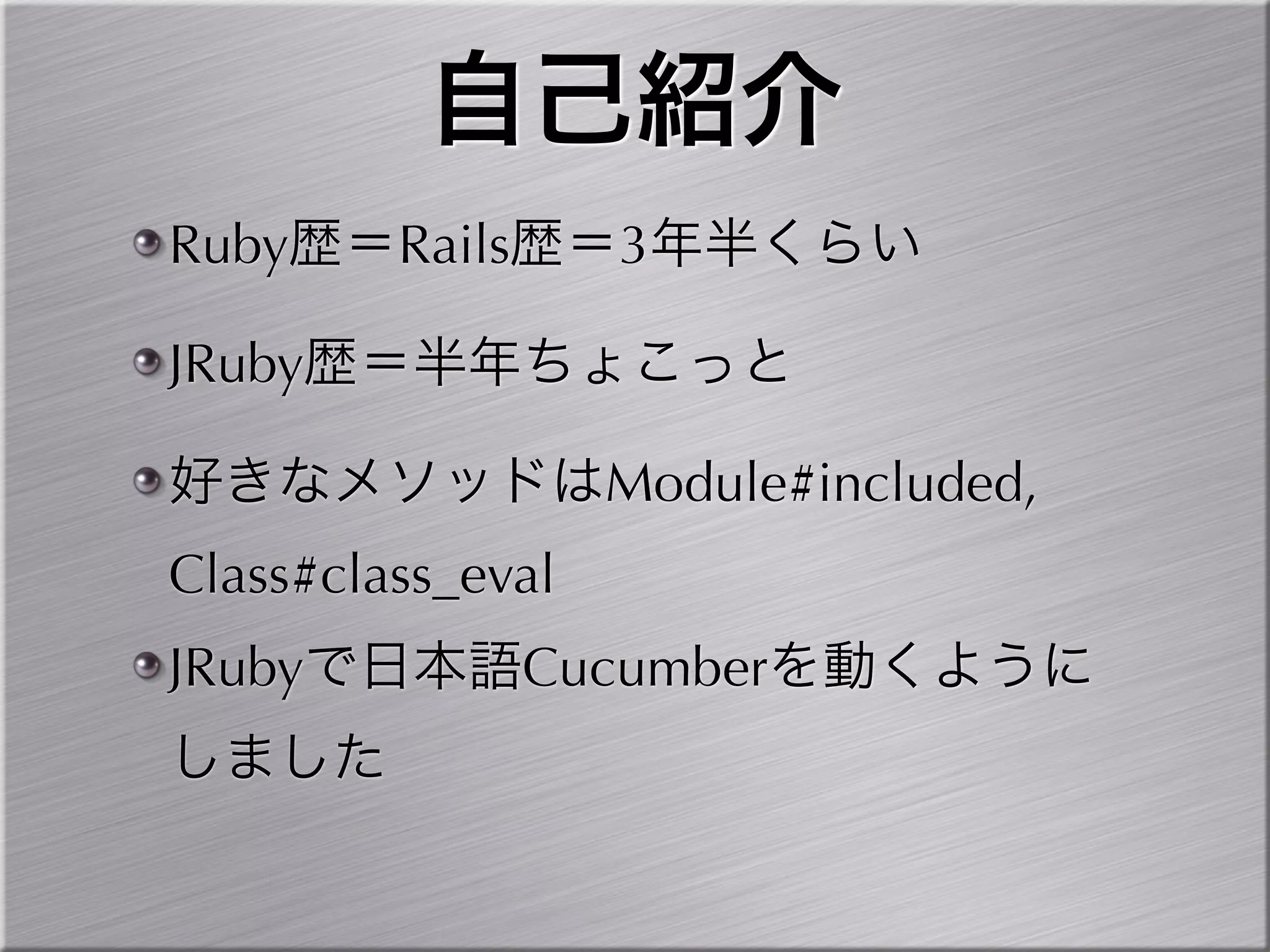 自己紹介

Ruby歴＝Rails歴＝3年半くらい

JRuby歴＝半年ちょこっと

好きなメソッドはModule#included, Class#class_eval

JRubyで日本語Cucumberを動くようにしました